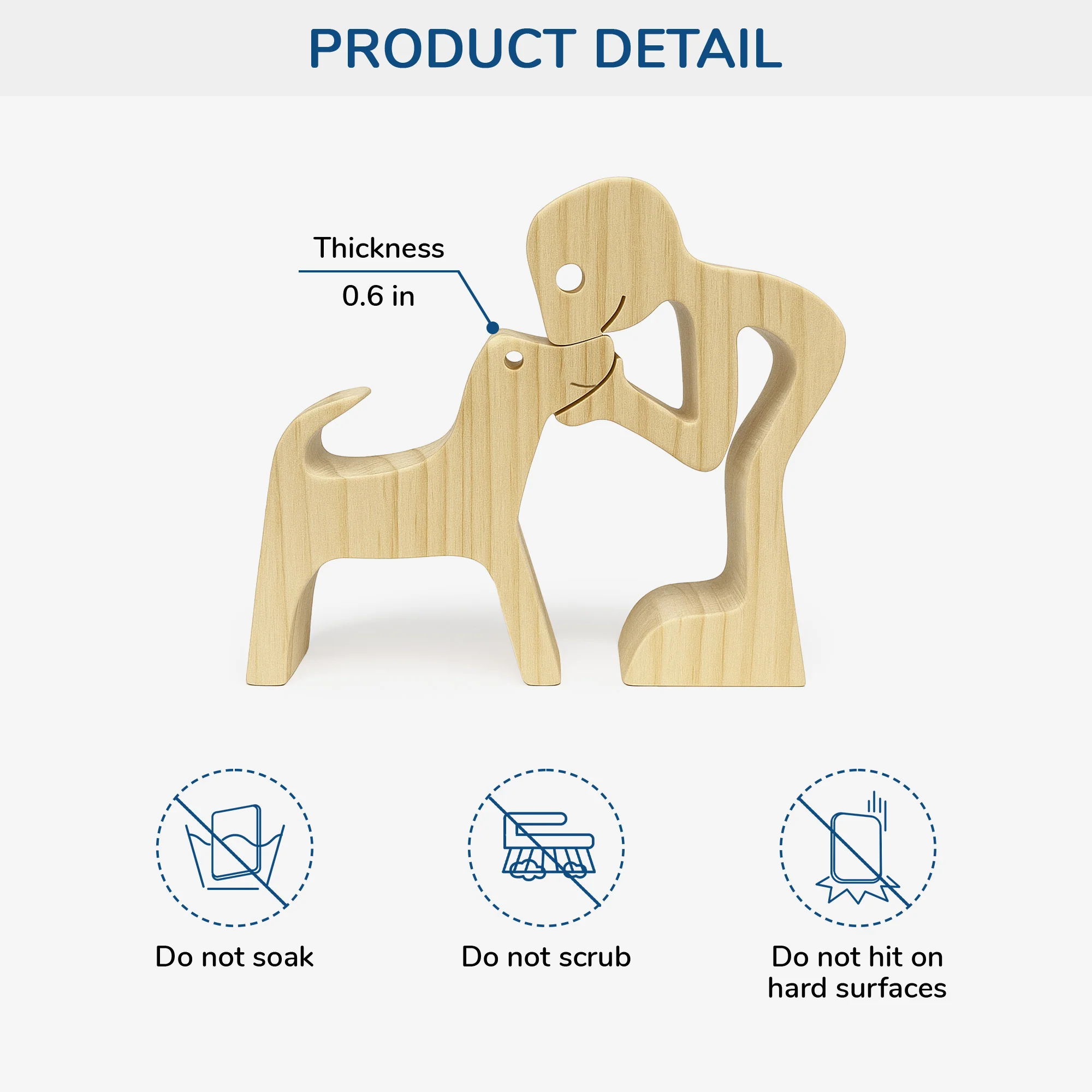 PRODUCT DETAIL

Thickness

0.6 in

Do not soak

Do not scrub

Do not hit on hard surfaces